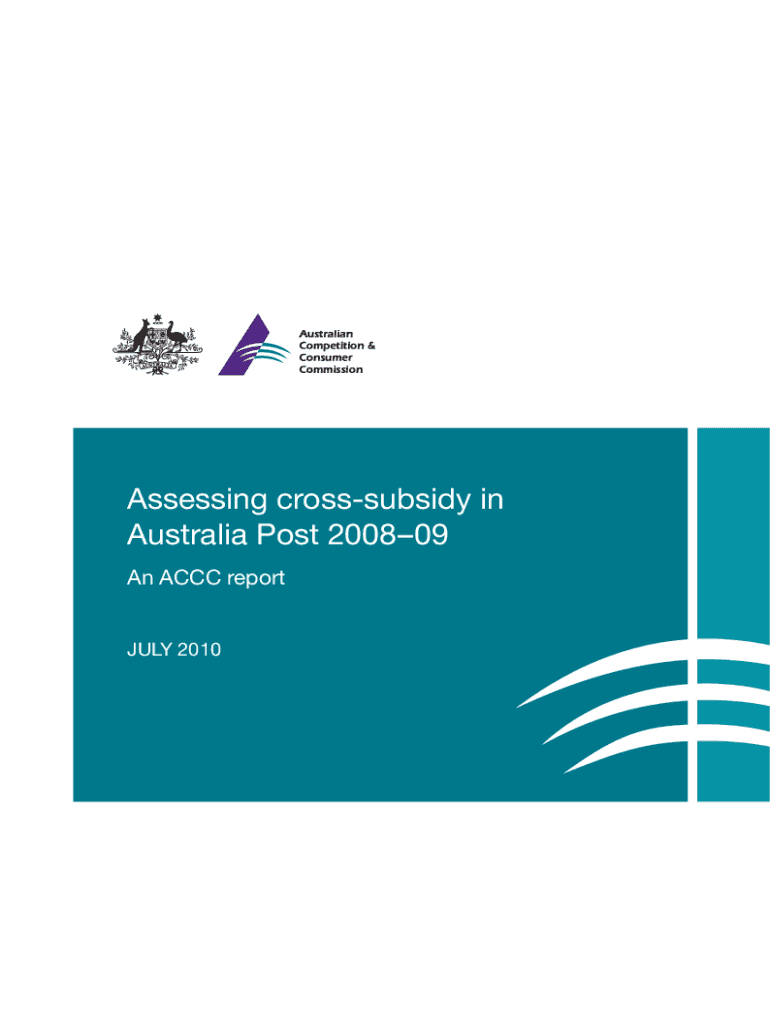 Australian Competition & Consumer Commission

Assessing cross-subsidy in Australia Post 2008–09

An ACCC report

JULY 2010